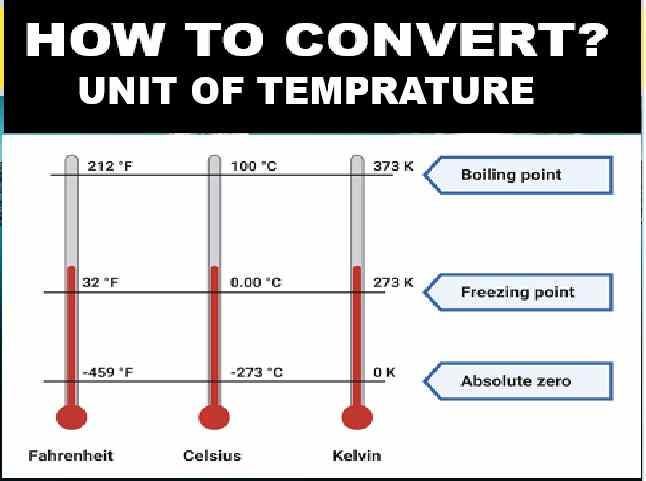 HOW TO CONVERT?
UNIT OF TEMPRATURE

212 °F
100 °C
373 K
Boiling point

32 °F
0.00 °C
273 K
Freezing point

-459 °F
-273 °C
0 K
Absolute zero

Fahrenheit
Celsius
Kelvin